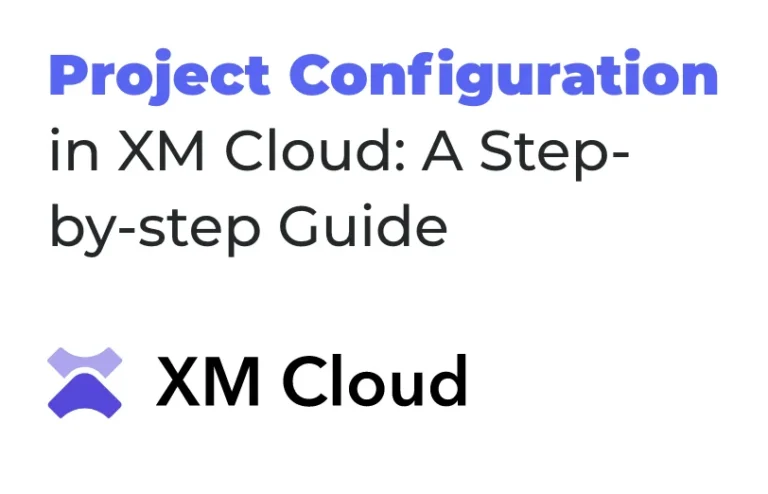 Project Configuration in XM Cloud: A Step-by-step Guide

XM Cloud